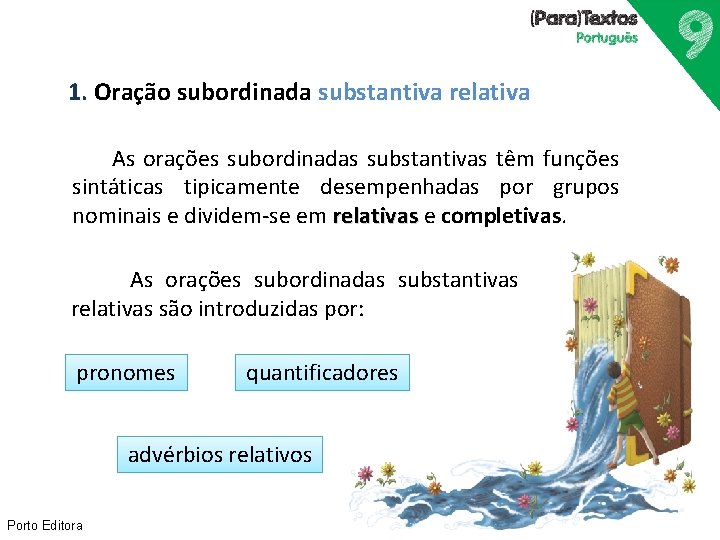 (Para)Textos
Português
9

1. Oração subordinada substantiva relativa

As orações subordinadas substantivas têm funções sintáticas tipicamente desempenhadas por grupos nominais e dividem-se em relativas e completivas.

As orações subordinadas substantivas relativas são introduzidas por:

pronomes

quantificadores

advérbios relativos

Porto Editora